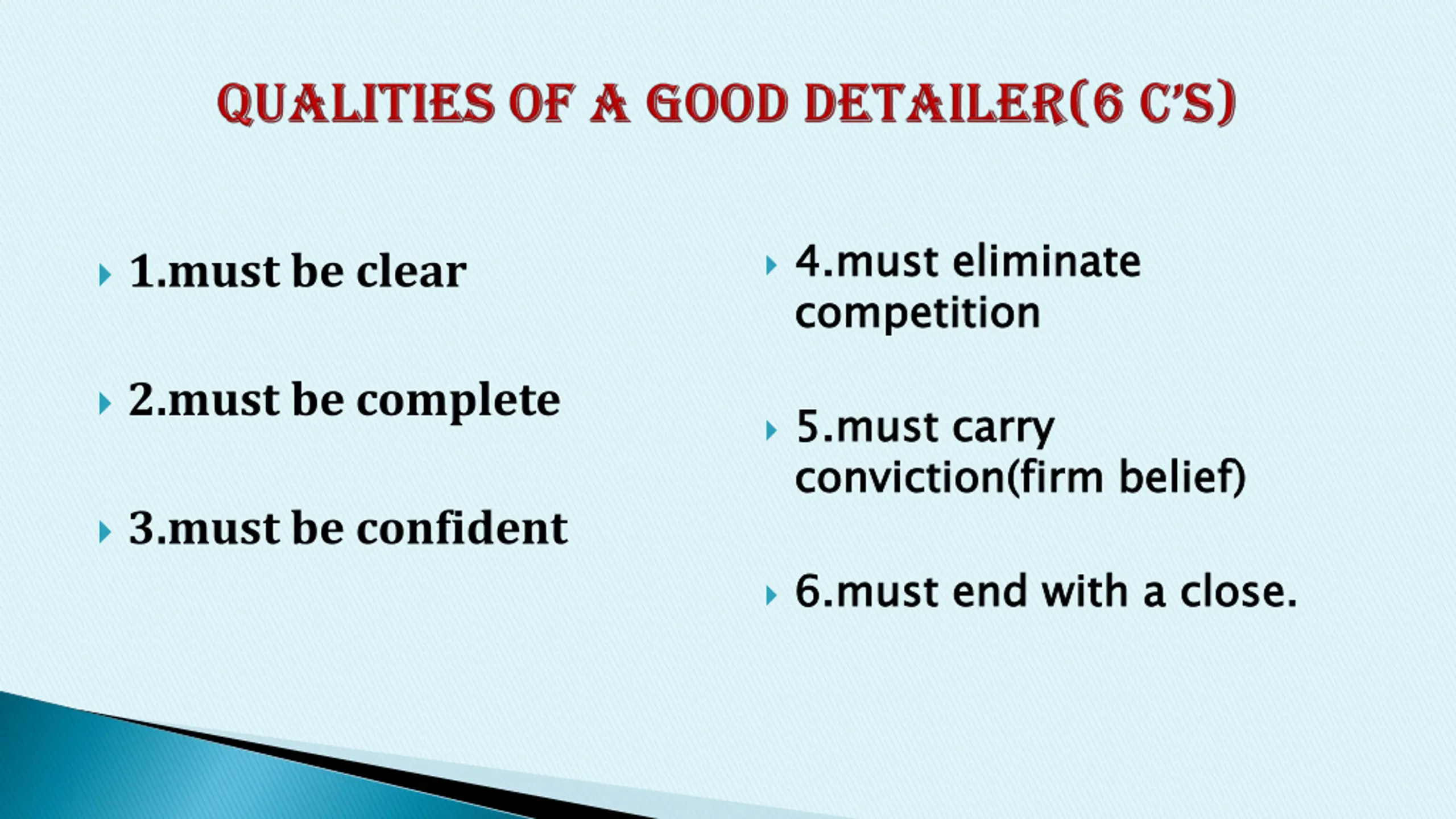 QUALITIES OF A GOOD DETAILER(6 C'S)

1.must be clear

2.must be complete

3.must be confident

4.must eliminate competition

5.must carry conviction(firm belief)

6.must end with a close.